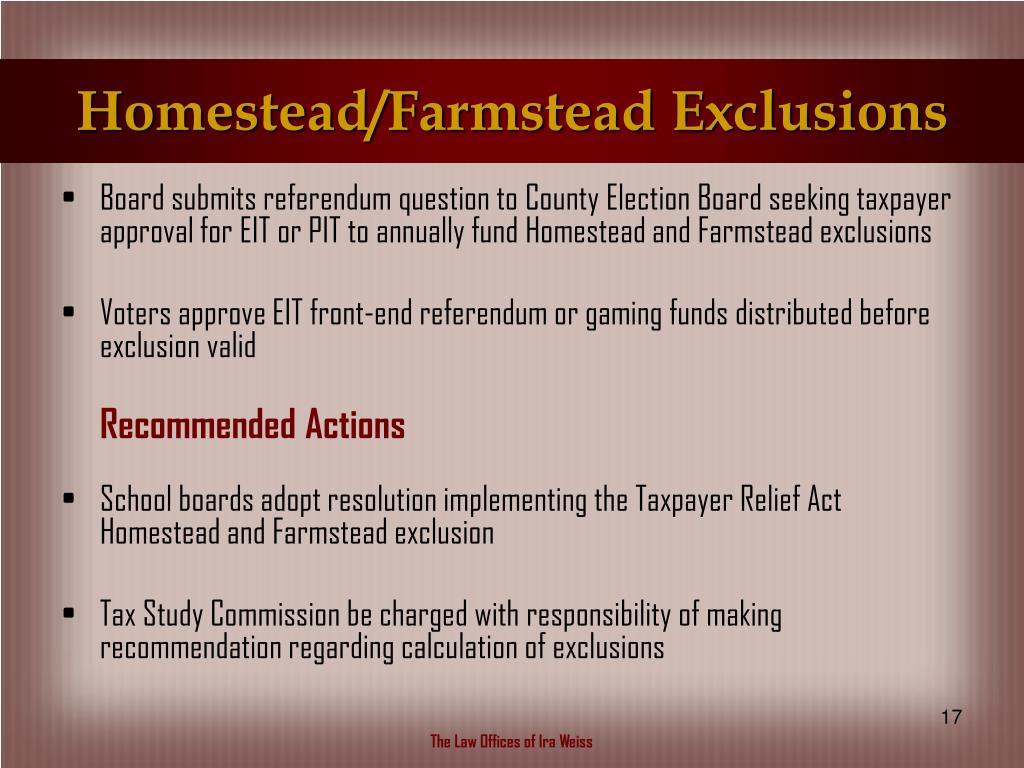 Homestead/Farmstead Exclusions

• Board submits referendum question to County Election Board seeking taxpayer approval for EIT or PIT to annually fund Homestead and Farmstead exclusions

• Voters approve EIT front-end referendum or gaming funds distributed before exclusion valid

Recommended Actions

• School boards adopt resolution implementing the Taxpayer Relief Act Homestead and Farmstead exclusion

• Tax Study Commission be charged with responsibility of making recommendation regarding calculation of exclusions

17

The Law Offices of Ira Weiss